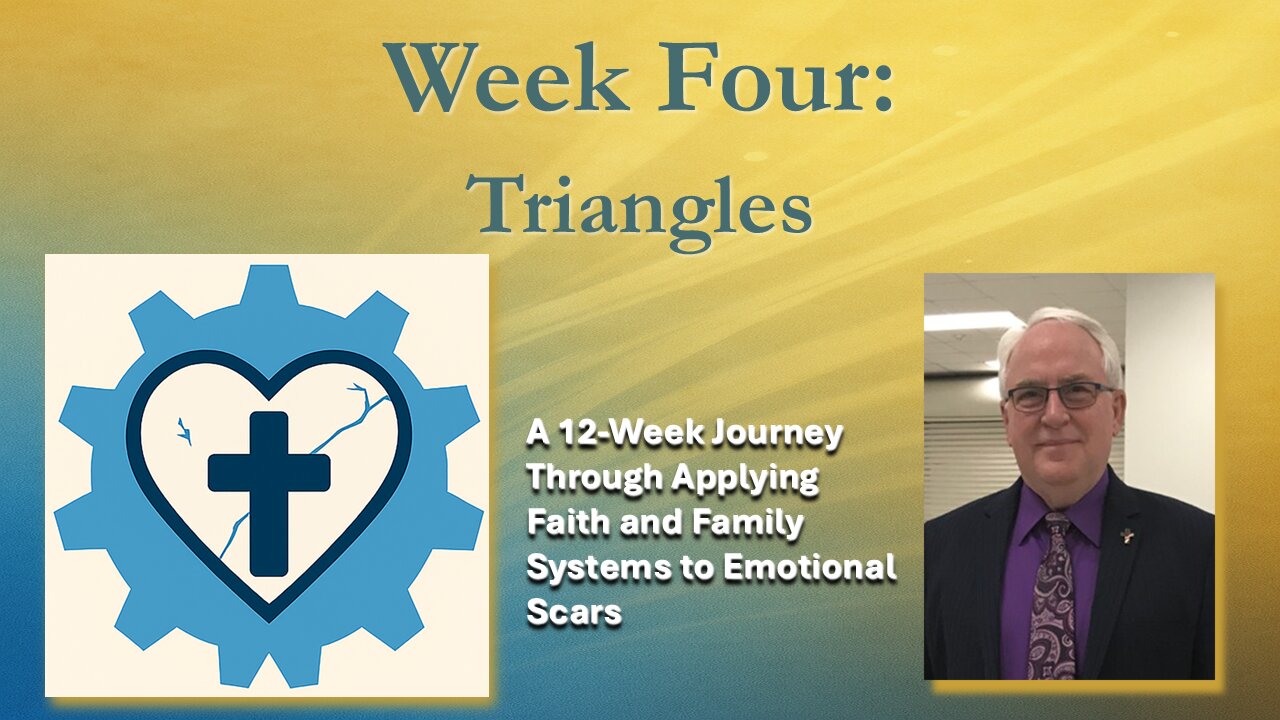 Week Four:
Triangles

A 12-Week Journey Through Applying Faith and Family Systems to Emotional Scars